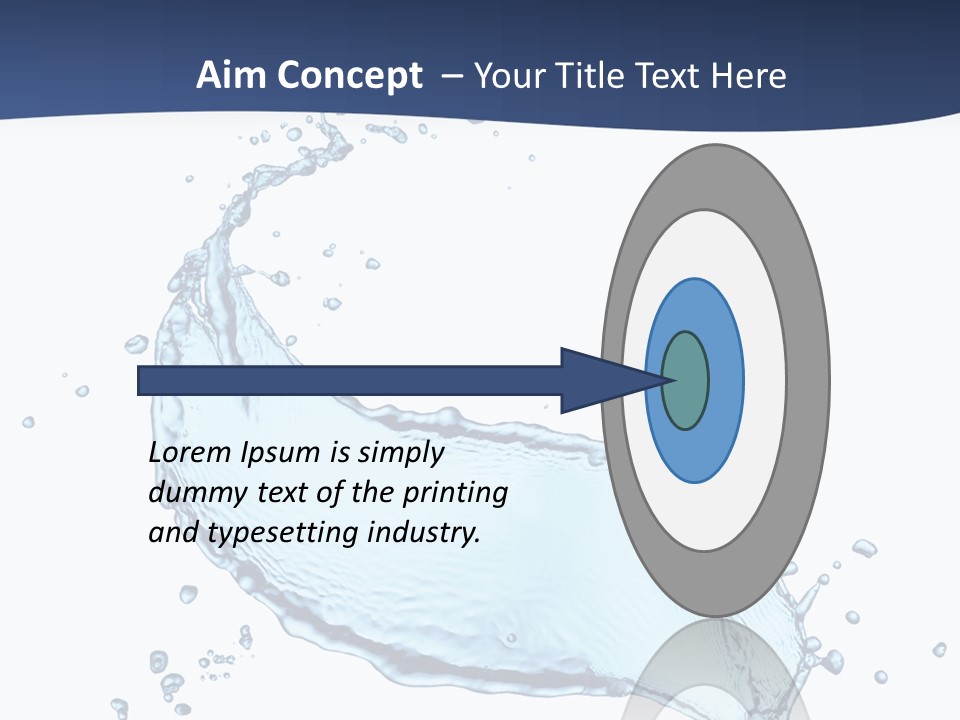 Aim Concept – Your Title Text Here

Lorem Ipsum is simply dummy text of the printing and typesetting industry.